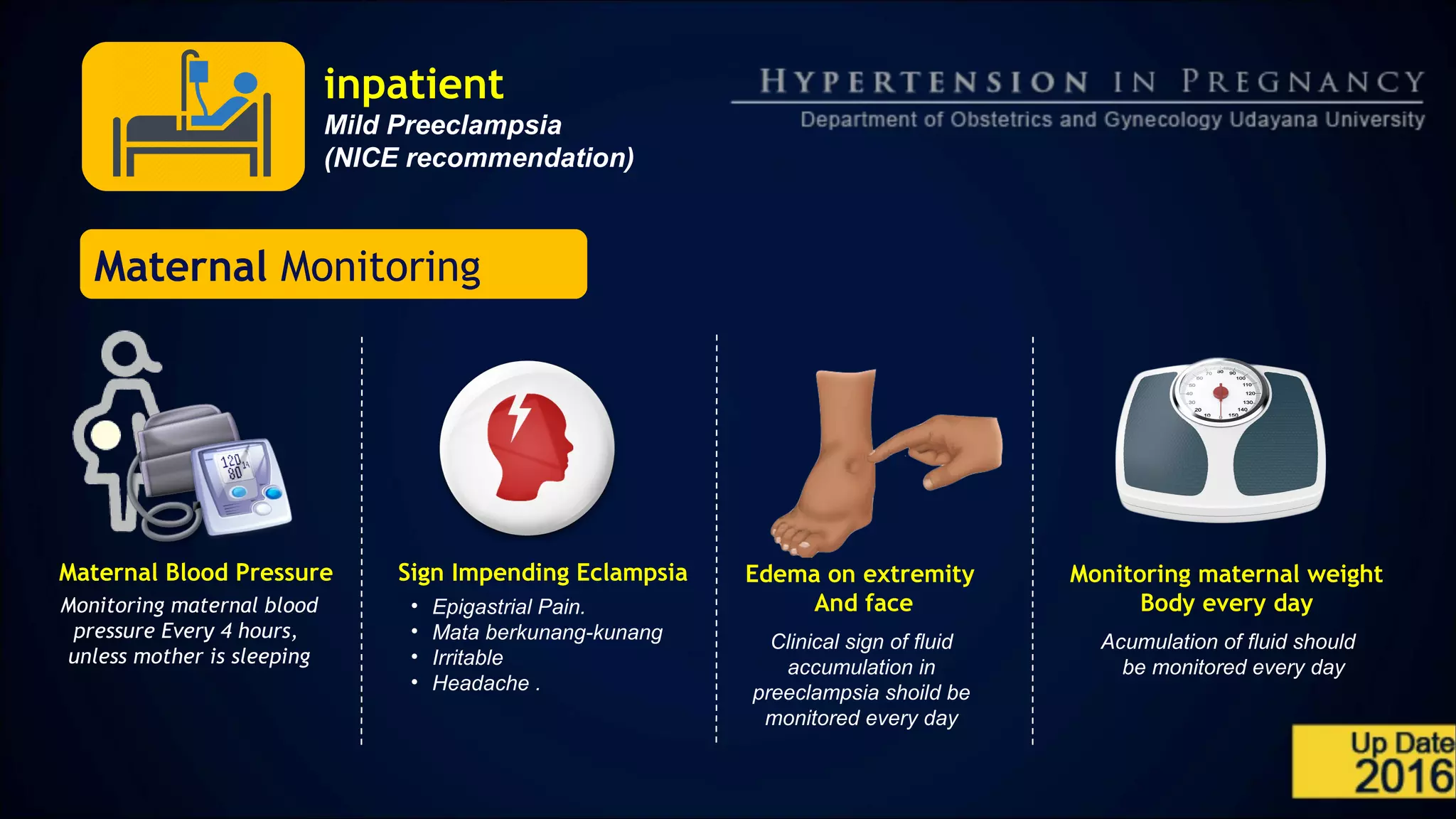 inpatient
Mild Preeclampsia
(NICE recommendation)

HYPERTENSION IN PREGNANCY
Department of Obstetrics and Gynecology Udayana University

Maternal Monitoring

120
80

Maternal Blood Pressure
Monitoring maternal blood pressure Every 4 hours, unless mother is sleeping

Sign Impending Eclampsia
• Epigastrial Pain.
• Mata berkunang-kunang
• Irritable
• Headache .

Edema on extremity And face
Clinical sign of fluid accumulation in preeclampsia shoild be monitored every day

Monitoring maternal weight Body every day
Acumulation of fluid should be monitored every day

Up Date
2016